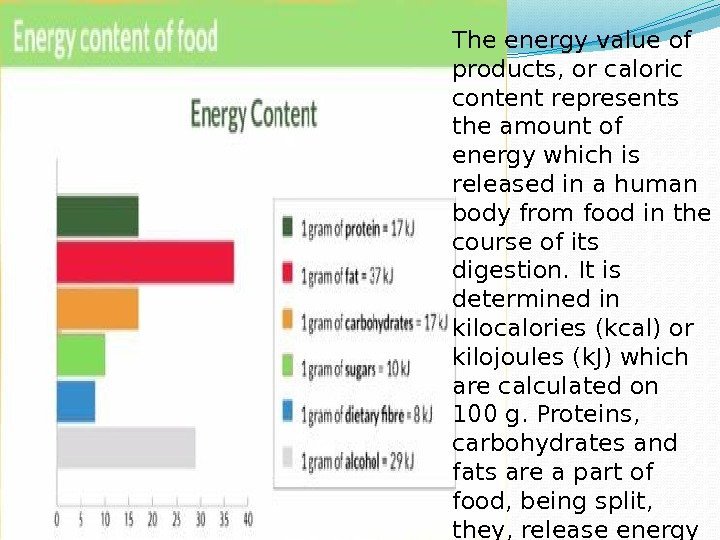 Energy content of food

Energy Content

1 gram of protein = 17 kJ
1 gram of fat = 37 kJ
1 gram of carbohydrates = 17 kJ
1 gram of sugars = 10 kJ
1 gram of dietary fibre = 8 kJ
1 gram of alcohol = 29 kJ

0 5 10 15 20 25 30 35 40

The energy value of products, or caloric content represents the amount of energy which is released in a human body from food in the course of its digestion. It is determined in kilocalories (kcal) or kilojoules (kJ) which are calculated on 100 g. Proteins, carbohydrates and fats are a part of food, being split, they, release energy